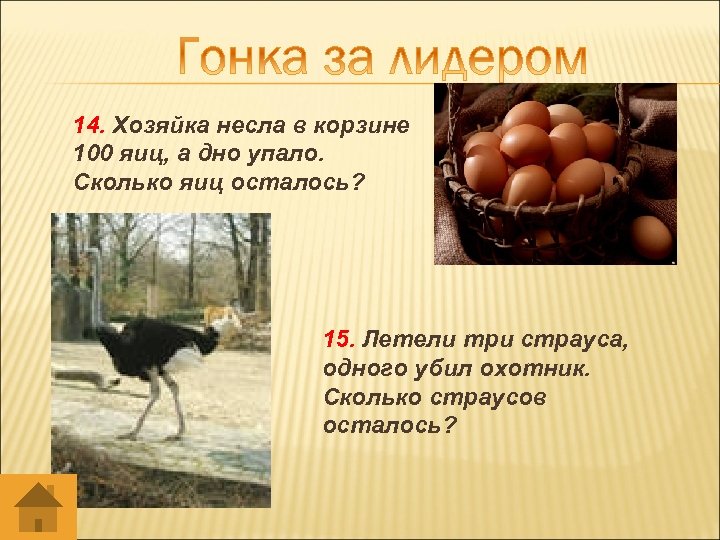 Гонка за лидером

14. Хозяйка несла в корзине 100 яиц, а дно упало. Сколько яиц осталось?

15. Летели три страуса, одного убил охотник. Сколько страусов осталось?